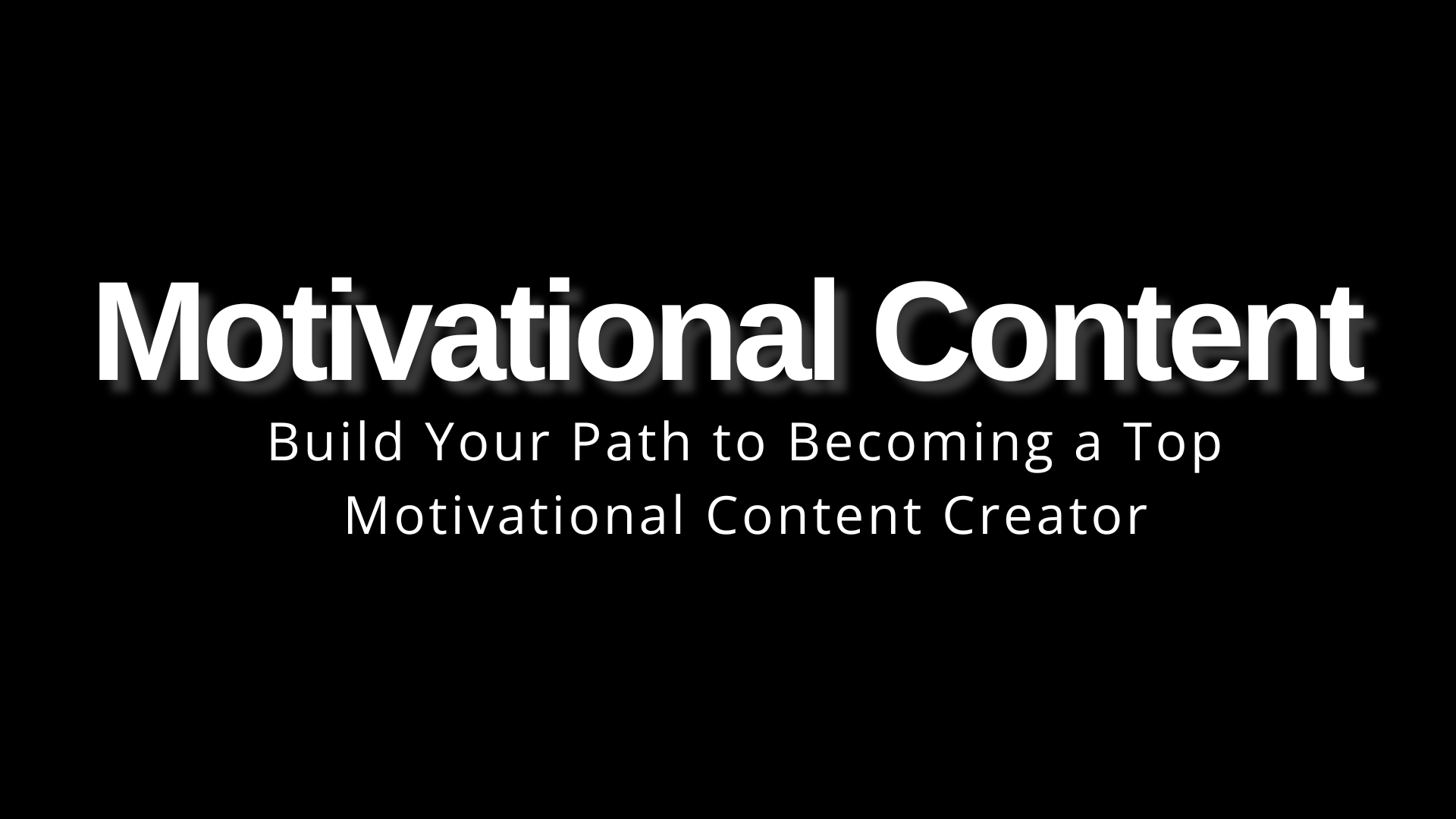 Motivational Content

Build Your Path to Becoming a Top Motivational Content Creator